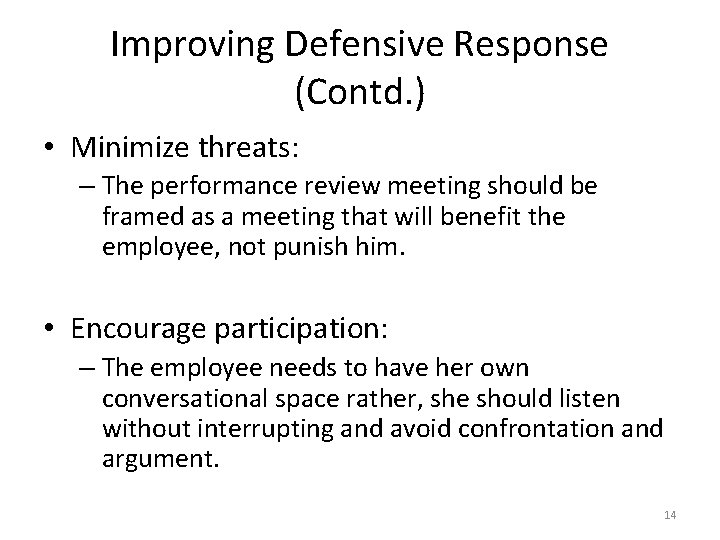 Improving Defensive Response (Contd.)

• Minimize threats:
– The performance review meeting should be framed as a meeting that will benefit the employee, not punish him.

• Encourage participation:
– The employee needs to have her own conversational space rather, she should listen without interrupting and avoid confrontation and argument.

14